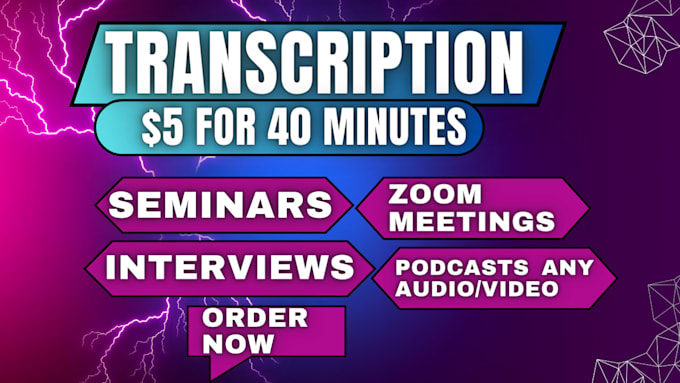 TRANSCRIPTION

$5 FOR 40 MINUTES

SEMINARS

ZOOM MEETINGS

INTERVIEWS

PODCASTS ANY AUDIO/VIDEO

ORDER NOW